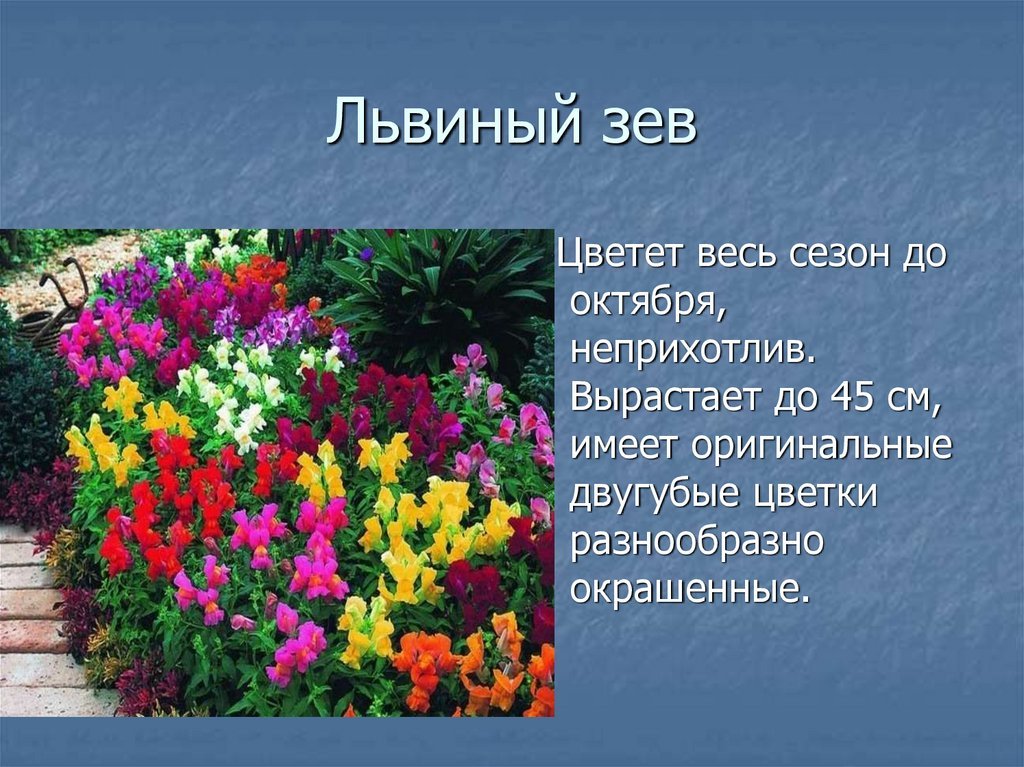 Львиный зев

Цветет весь сезон до октября, неприхотлив. Вырастает до 45 см, имеет оригинальные двугубые цветки разнообразно окрашенные.